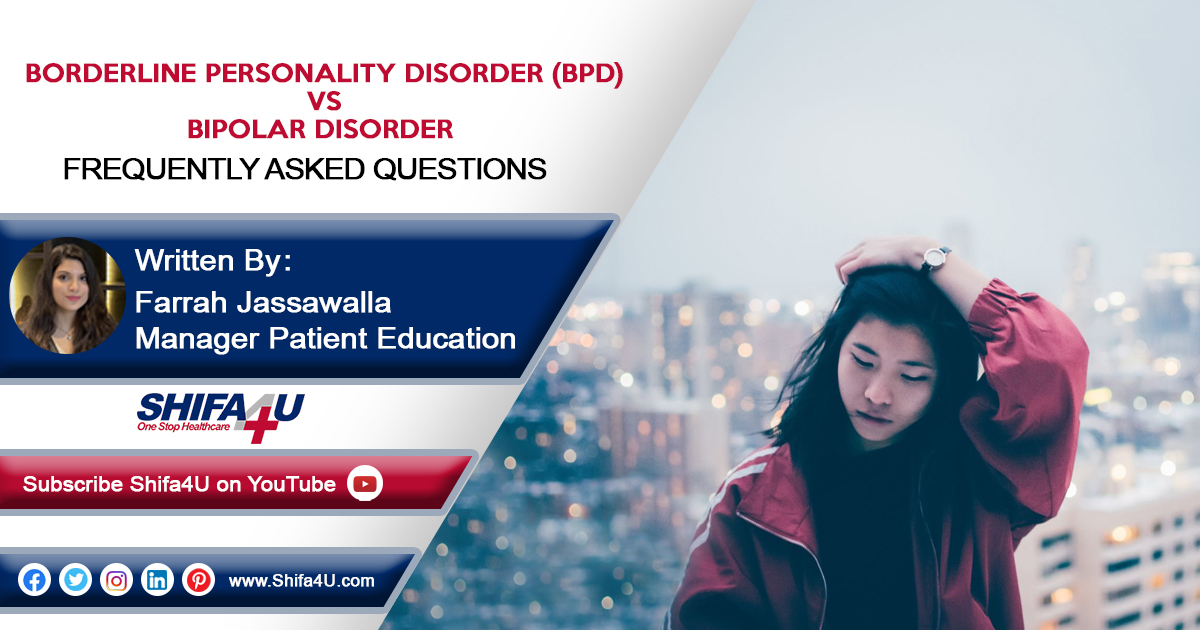 BORDERLINE PERSONALITY DISORDER (BPD)
VS
BIPOLAR DISORDER
FREQUENTLY ASKED QUESTIONS

Written By:
Farrah Jassawalla
Manager Patient Education

SHIFA4U
One Stop Healthcare

Subscribe Shifa4U on YouTube

www.Shifa4U.com